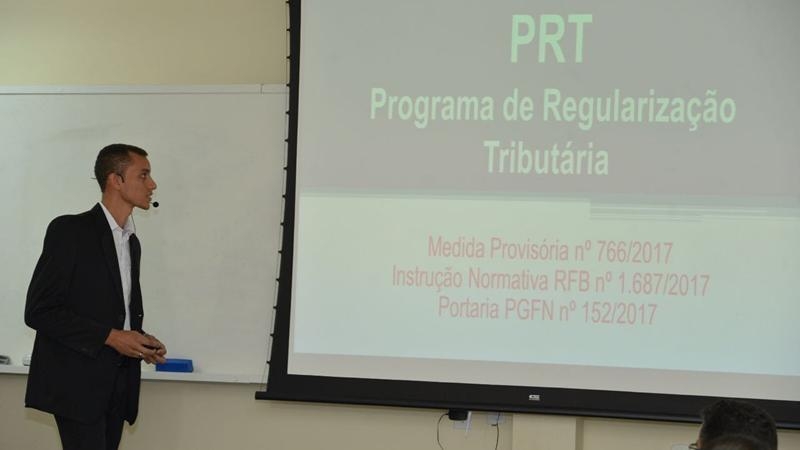 PRT
Programa de Regularização Tributária

Medida Provisória nº 766/2017
Instrução Normativa RFB nº 1.687/2017
Portaria PGFN nº 152/2017